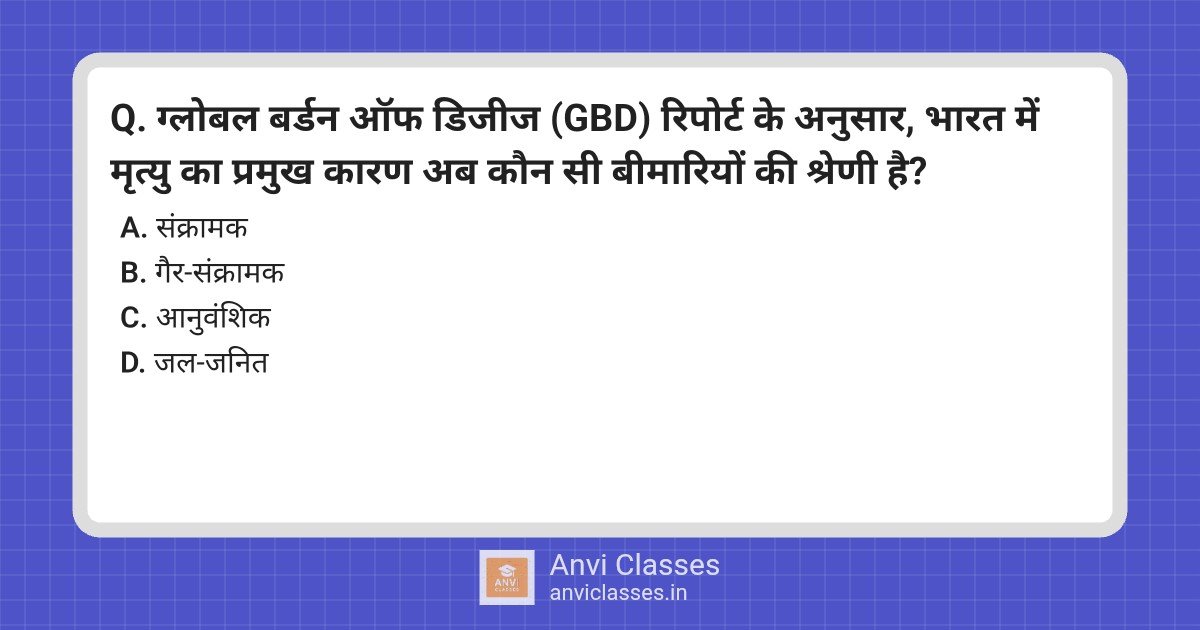 Q. ग्लोबल बर्डन ऑफ डिजीज (GBD) रिपोर्ट के अनुसार, भारत में मृत्यु का प्रमुख कारण अब कौन सी बीमारियों की श्रेणी है?

A. संक्रामक
B. गैर-संक्रामक
C. आनुवंशिक
D. जल-जनित

ANVI CLASSES
Anvi Classes
anviclasses.in